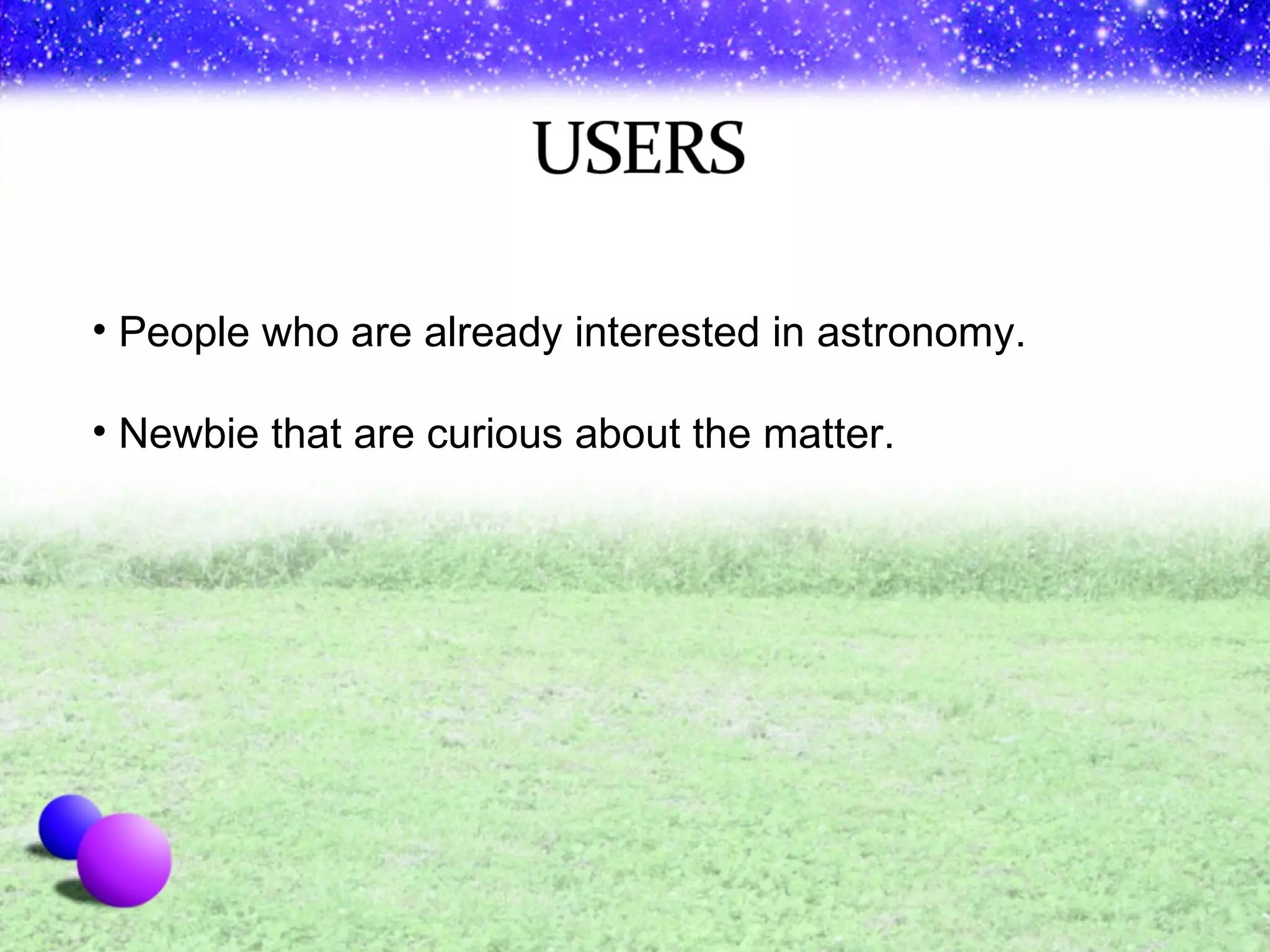 USERS

• People who are already interested in astronomy.

• Newbie that are curious about the matter.